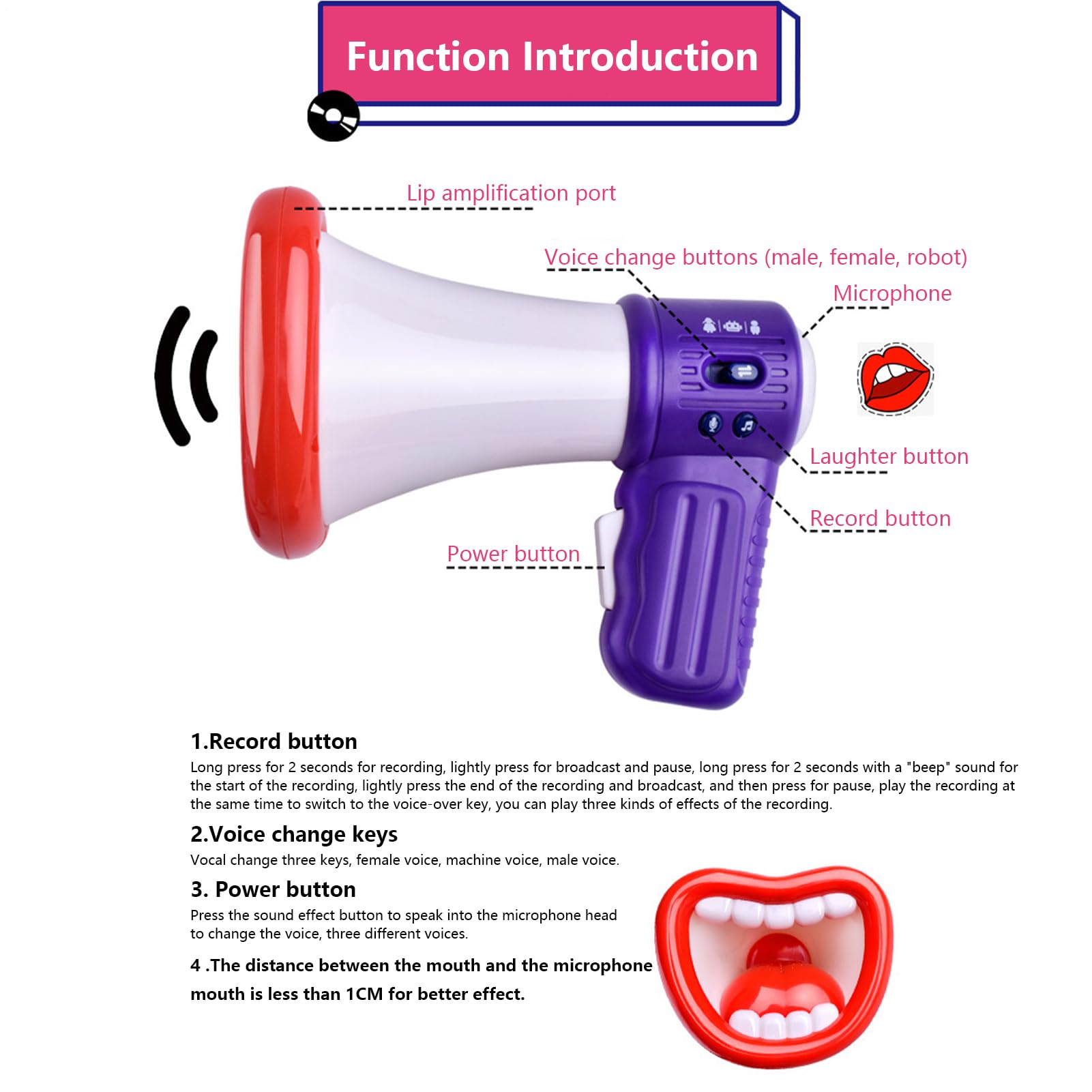 Function Introduction

Lip amplification port

Voice change buttons (male, female, robot)

Microphone

Laughter button

Record button

Power button

1.Record button

Long press for 2 seconds for recording, lightly press for broadcast and pause, long press for 2 seconds with a "beep" sound for the start of the recording, lightly press the end of the recording and broadcast, and then press for pause, play the recording at the same time to switch to the voice-over key, you can play three kinds of effects of the recording.

2.Voice change keys

Vocal change three keys, female voice, machine voice, male voice.

3. Power button

Press the sound effect button to speak into the microphone head to change the voice, three different voices.

4 .The distance between the mouth and the microphone mouth is less than 1CM for better effect.